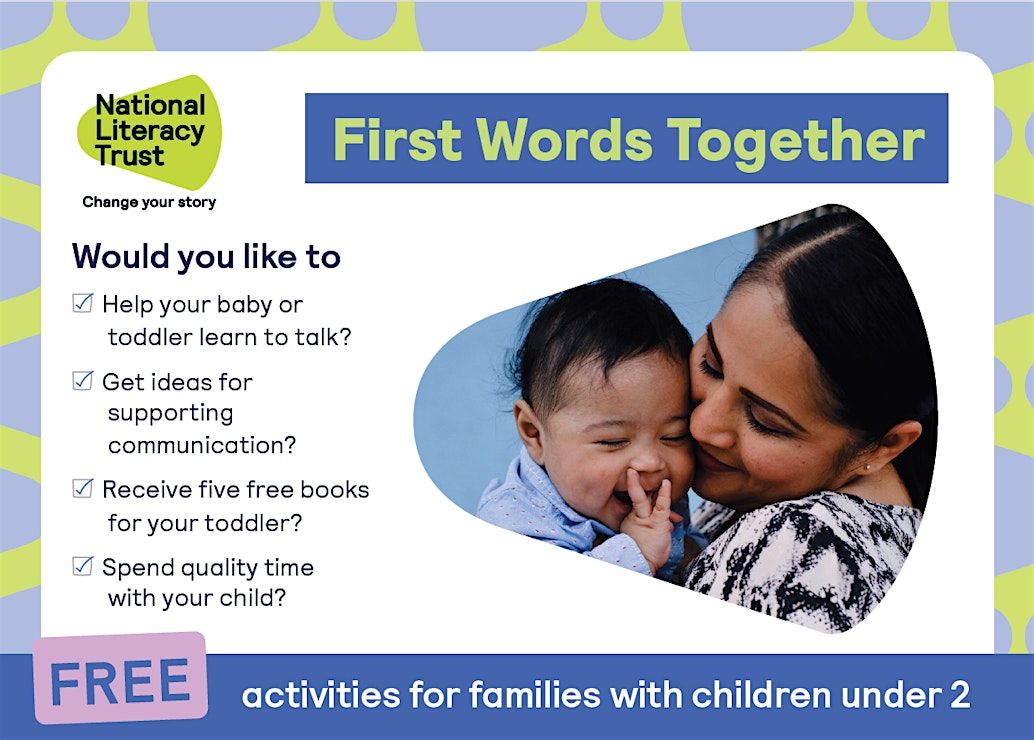 National Literacy Trust

Change your story

First Words Together

Would you like to

☑ Help your baby or toddler learn to talk?

☑ Get ideas for supporting communication?

☑ Receive five free books for your toddler?

☑ Spend quality time with your child?

FREE activities for families with children under 2